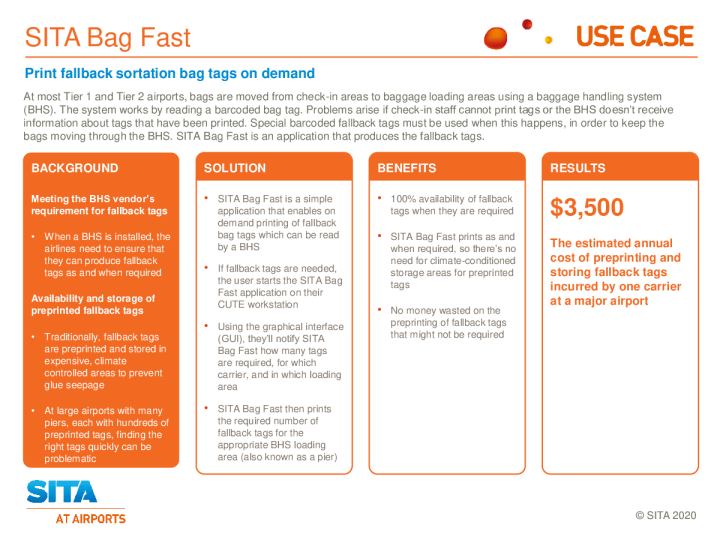 SITA Bag Fast

USE CASE

Print fallback sortation bag tags on demand

At most Tier 1 and Tier 2 airports, bags are moved from check-in areas to baggage loading areas using a baggage handling system (BHS). The system works by reading a barcoded bag tag. Problems arise if check-in staff cannot print tags or the BHS doesn't receive information about tags that have been printed. Special barcoded fallback tags must be used when this happens, in order to keep the bags moving through the BHS. SITA Bag Fast is an application that produces the fallback tags.

BACKGROUND

Meeting the BHS vendor's requirement for fallback tags

• When a BHS is installed, the airlines need to ensure that they can produce fallback tags as and when required

Availability and storage of preprinted fallback tags

• Traditionally, fallback tags are preprinted and stored in expensive, climate controlled areas to prevent glue seepage

• At large airports with many piers, each with hundreds of preprinted tags, finding the right tags quickly can be problematic

SOLUTION

• SITA Bag Fast is a simple application that enables on demand printing of fallback bag tags which can be read by a BHS

• If fallback tags are needed, the user starts the SITA Bag Fast application on their CUTE workstation

• Using the graphical interface (GUI), they'll notify SITA Bag Fast how many tags are required, for which carrier, and in which loading area

• SITA Bag Fast then prints the required number of fallback tags for the appropriate BHS loading area (also known as a pier)

BENEFITS

• 100% availability of fallback tags when they are required

• SITA Bag Fast prints as and when required, so there's no need for climate-conditioned storage areas for preprinted tags

• No money wasted on the preprinting of fallback tags that might not be required

RESULTS

$3,500

The estimated annual cost of preprinting and storing fallback tags incurred by one carrier at a major airport

SITA

AT AIRPORTS

© SITA 2020